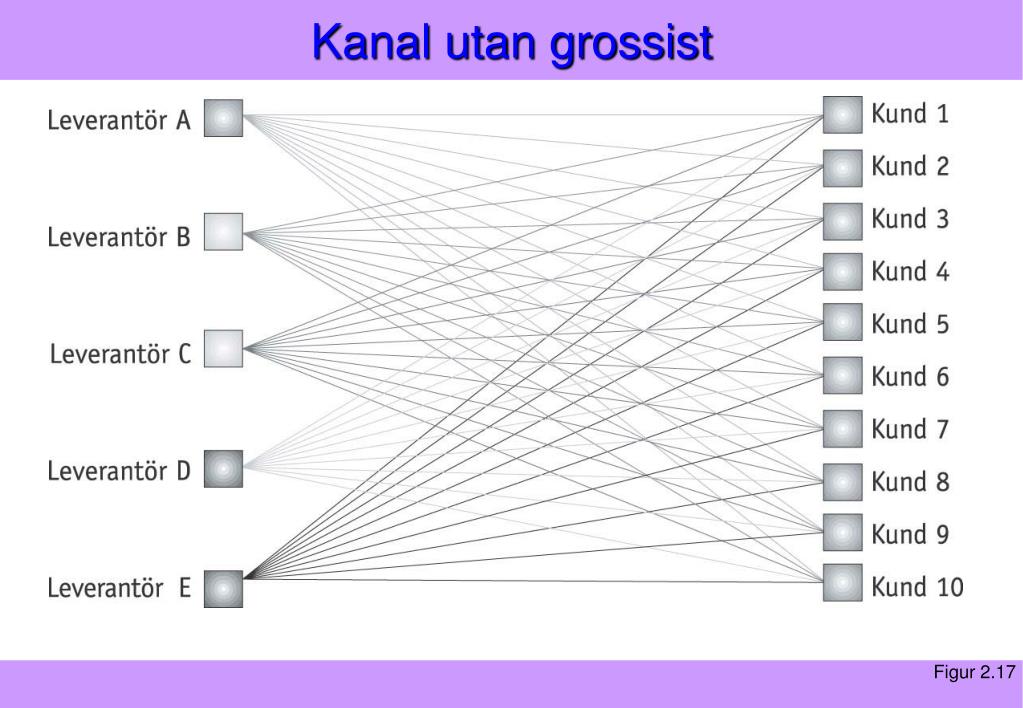 Kanal utan grossist

Leverantör A
Leverantör B
Leverantör C
Leverantör D
Leverantör E

Kund 1
Kund 2
Kund 3
Kund 4
Kund 5
Kund 6
Kund 7
Kund 8
Kund 9
Kund 10

Figur 2.17